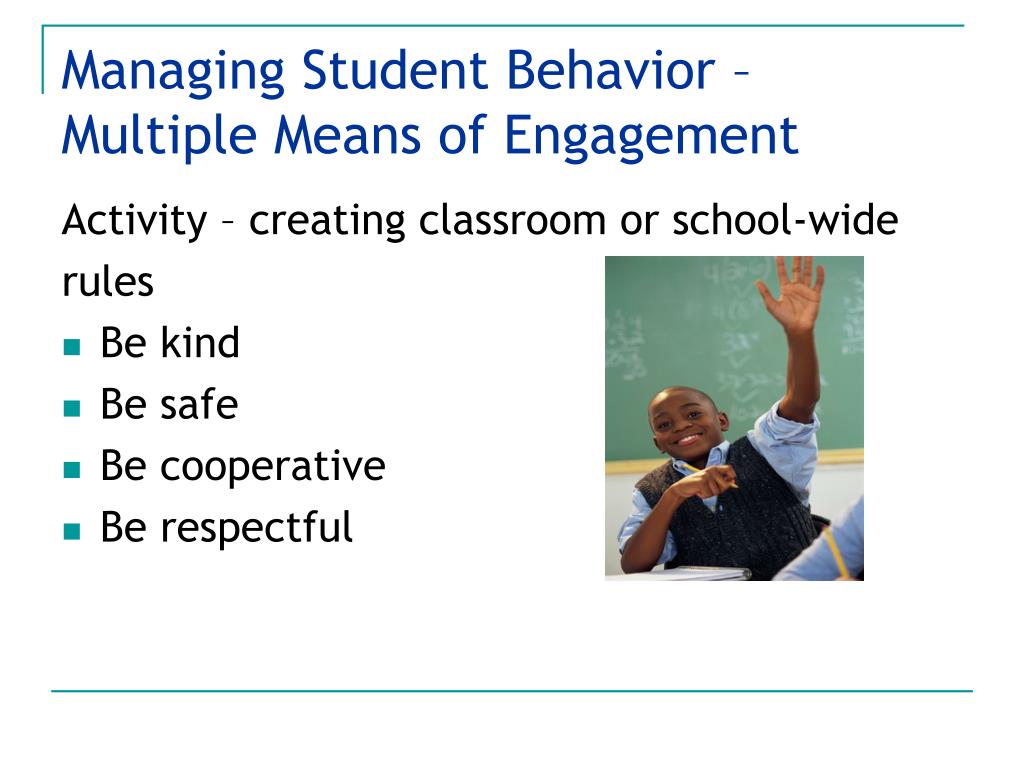 Managing Student Behavior – Multiple Means of Engagement

Activity – creating classroom or school-wide rules

- Be kind
- Be safe
- Be cooperative
- Be respectful